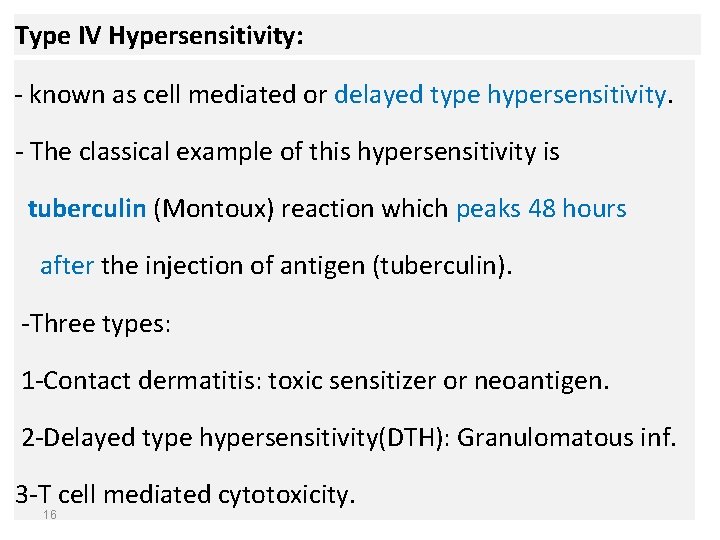 Type IV Hypersensitivity:

- known as cell mediated or delayed type hypersensitivity.

- The classical example of this hypersensitivity is tuberculin (Montoux) reaction which peaks 48 hours after the injection of antigen (tuberculin).

-Three types:

1-Contact dermatitis: toxic sensitizer or neoantigen.

2-Delayed type hypersensitivity(DTH): Granulomatous inf.

3-T cell mediated cytotoxicity.

16